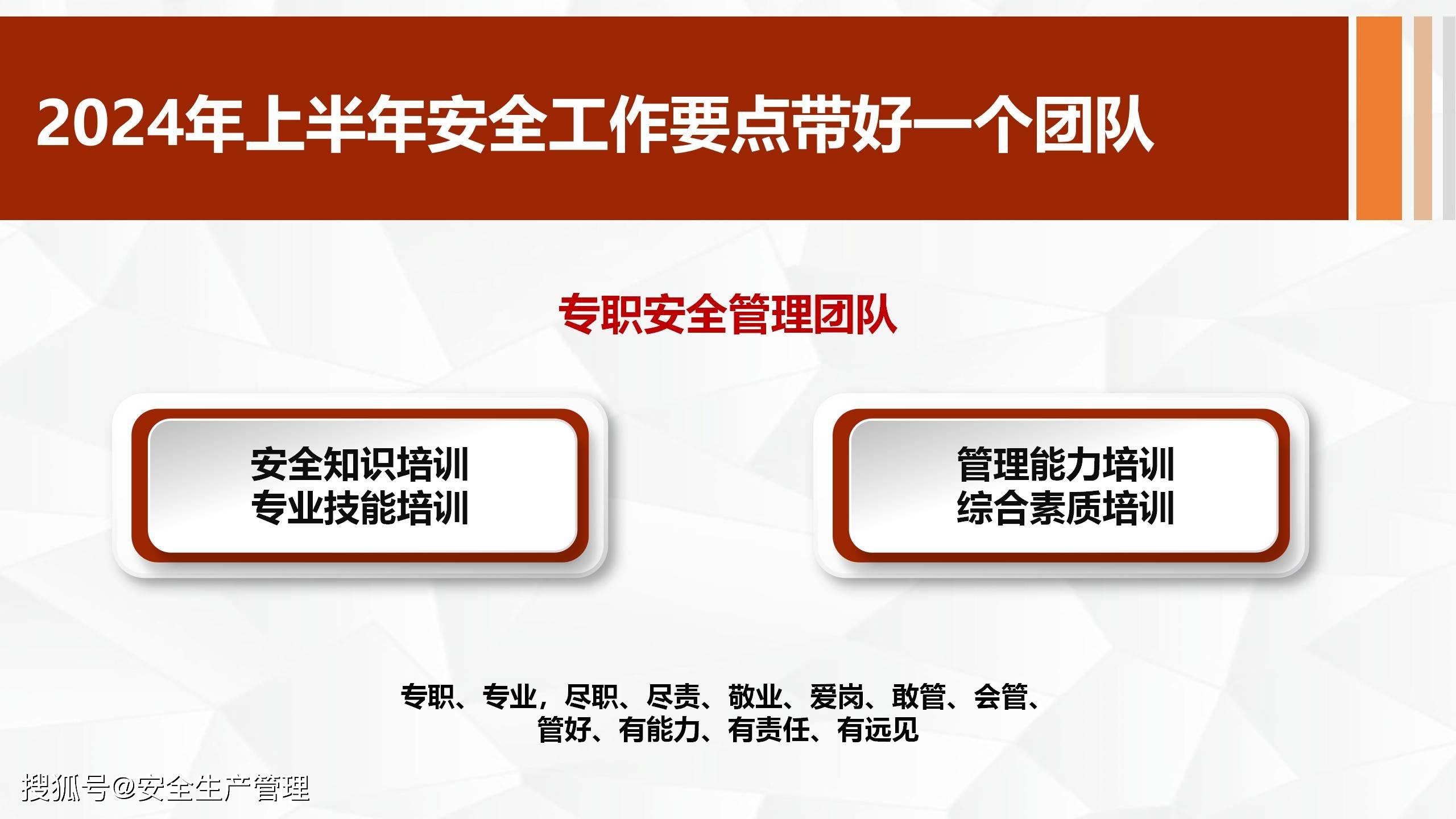 2024年上半年安全工作要点带好一个团队

专职安全管理团队

安全知识培训
专业技能培训

管理能力培训
综合素质培训

专职、专业，尽职、尽责、敬业、爱岗、敢管、会管、管好、有能力、有责任、有远见

搜狐号@安全生产管理